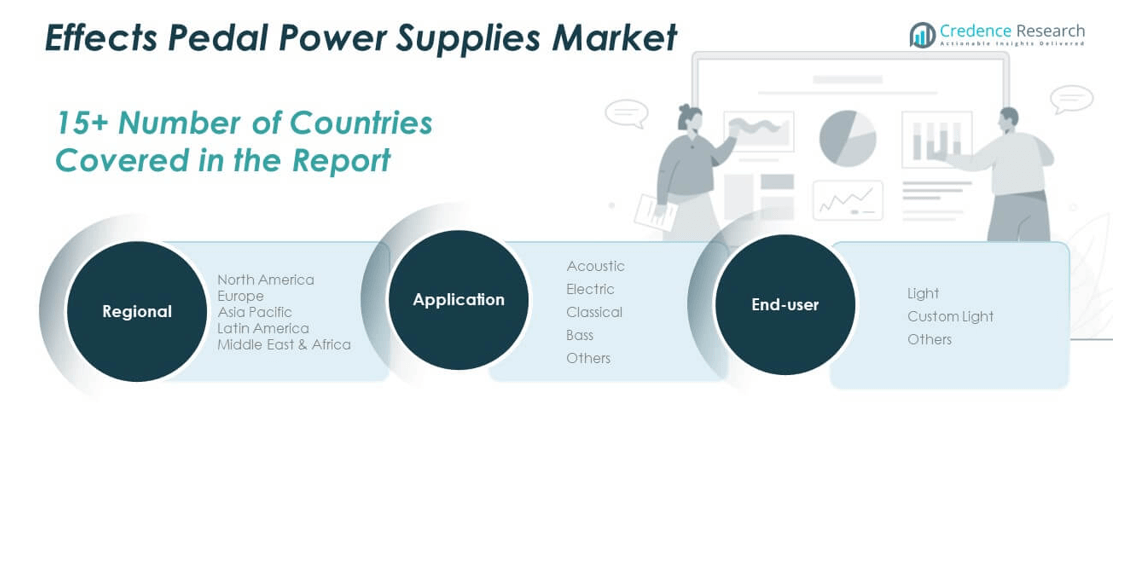 Effects Pedal Power Supplies Market

Credence Research
Actionable Insights Delivered

15+ Number of Countries Covered in the Report

Regional

North America
Europe
Asia Pacific
Latin America
Middle East & Africa

Application

Acoustic
Electric
Classical
Bass
Others

End-user

Light
Custom Light
Others